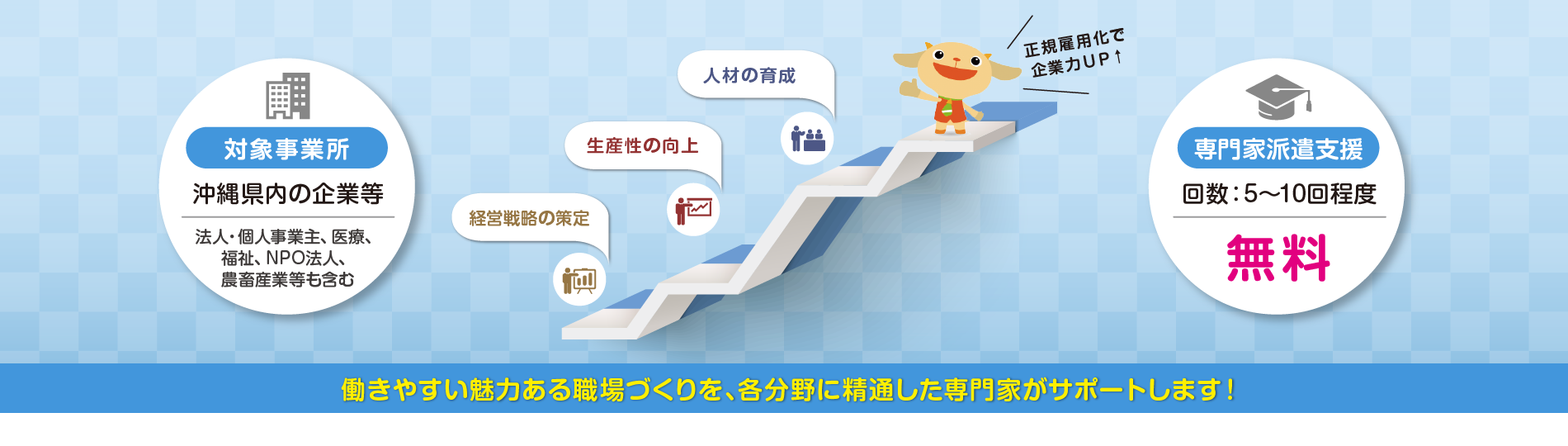 対象事業所

沖縄県内の企業等

法人・個人事業主、医療、福祉、NPO法人、農畜産業等も含む

経営戦略の策定

生産性の向上

人材の育成

正規雇用化で企業力UP↑

専門家派遣支援

回数：5〜10回程度

無料

働きやすい魅力ある職場づくりを、各分野に精通した専門家がサポートします！